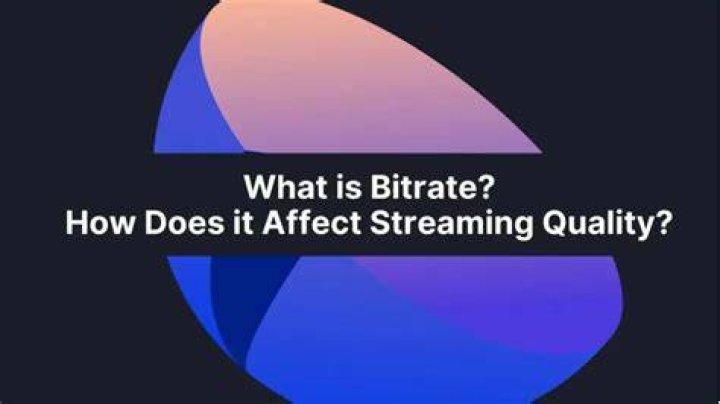 What is Bitrate?
How Does it Affect Streaming Quality?